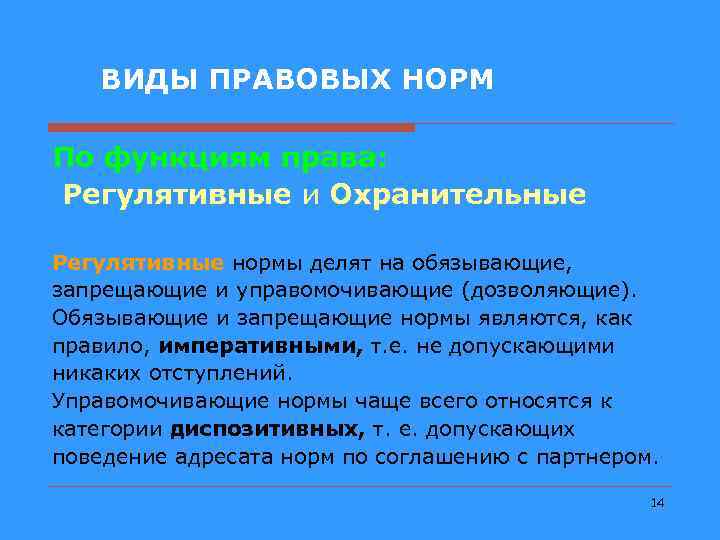 ВИДЫ ПРАВОВЫХ НОРМ

По функциям права:
Регулятивные и Охранительные

Регулятивные нормы делят на обязывающие, запрещающие и управомочивающие (дозволяющие). Обязывающие и запрещающие нормы являются, как правило, императивными, т.е. не допускающими никаких отступлений.
Управомочивающие нормы чаще всего относятся к категории диспозитивных, т. е. допускающих поведение адресата норм по соглашению с партнером.

14